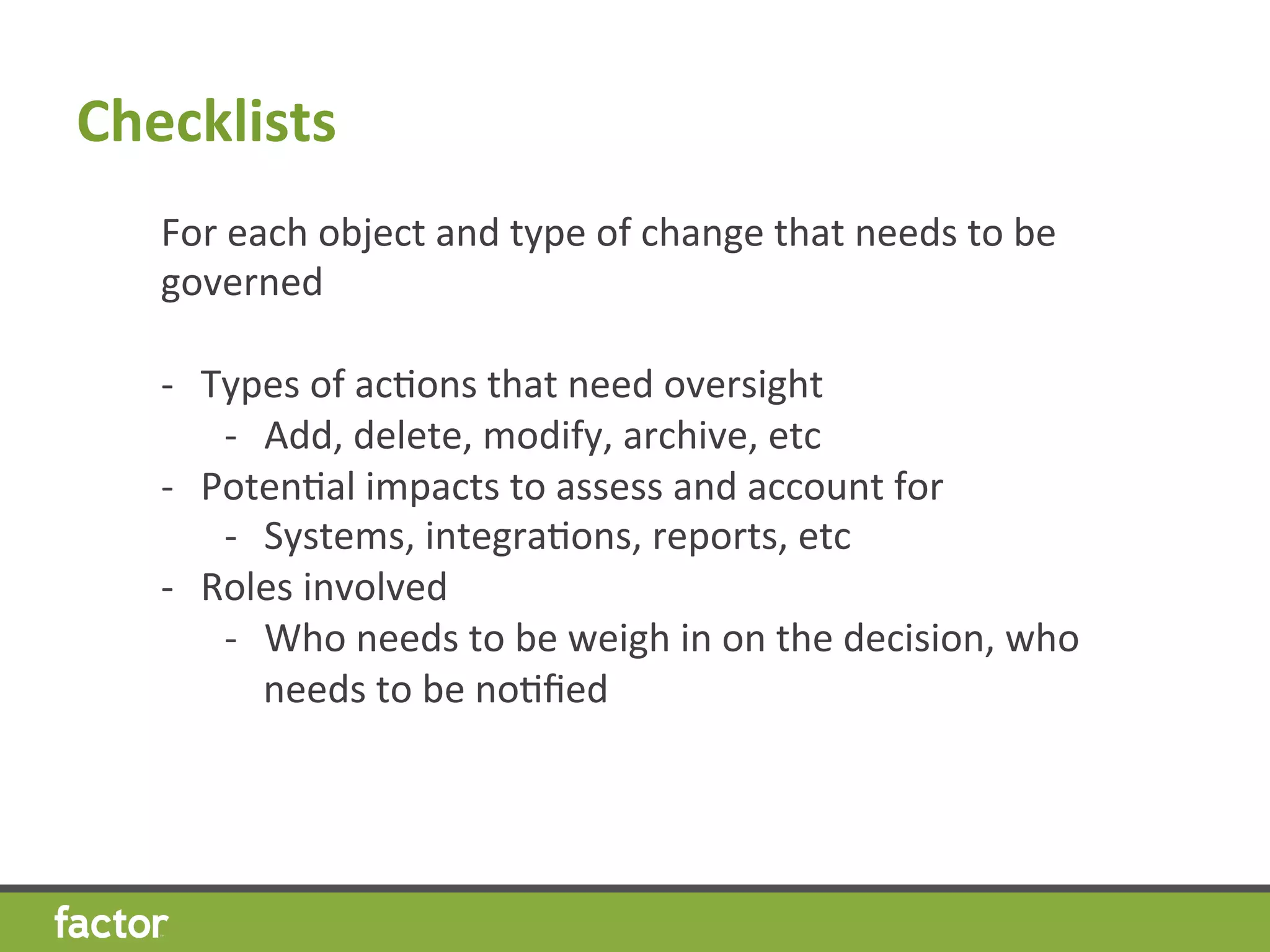 Checklists

For each object and type of change that needs to be governed

- Types of actions that need oversight
  - Add, delete, modify, archive, etc
- Potential impacts to assess and account for
  - Systems, integrations, reports, etc
- Roles involved
  - Who needs to be weigh in on the decision, who needs to be notified

factor